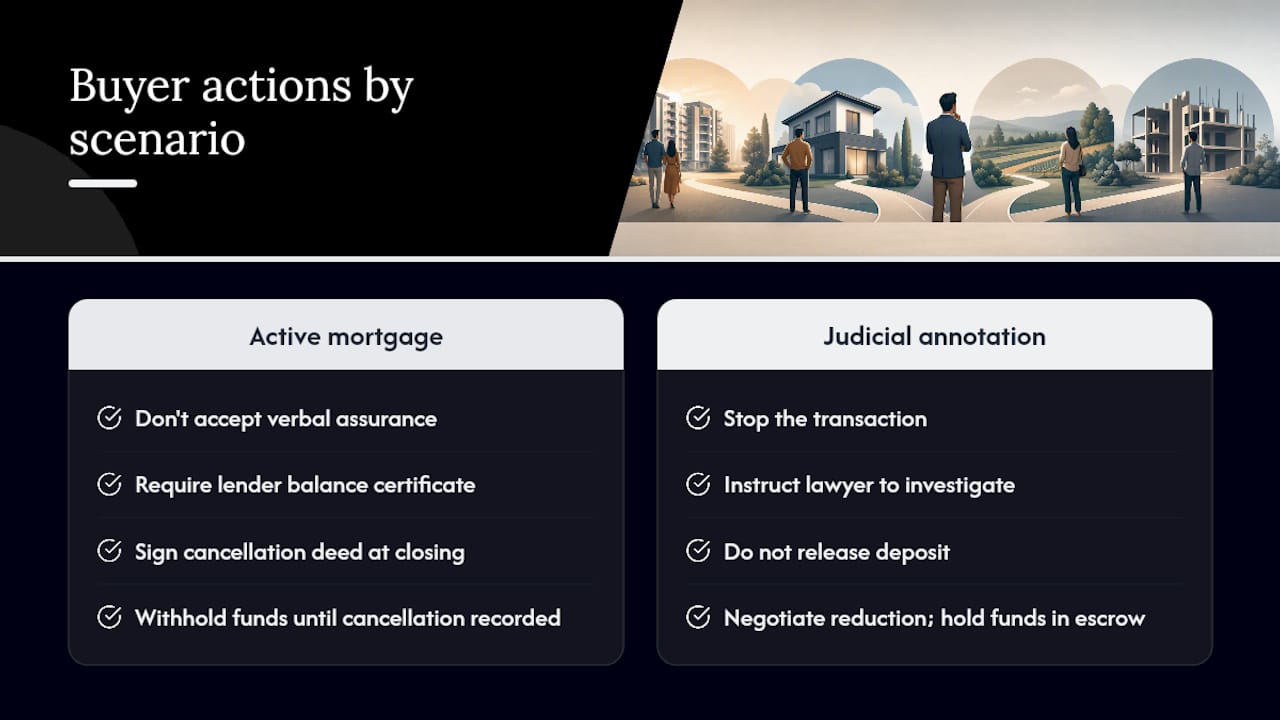 Buyer actions by scenario

Active mortgage

Don't accept verbal assurance

Require lender balance certificate

Sign cancellation deed at closing

Withhold funds until cancellation recorded

Judicial annotation

Stop the transaction

Instruct lawyer to investigate

Do not release deposit

Negotiate reduction; hold funds in escrow